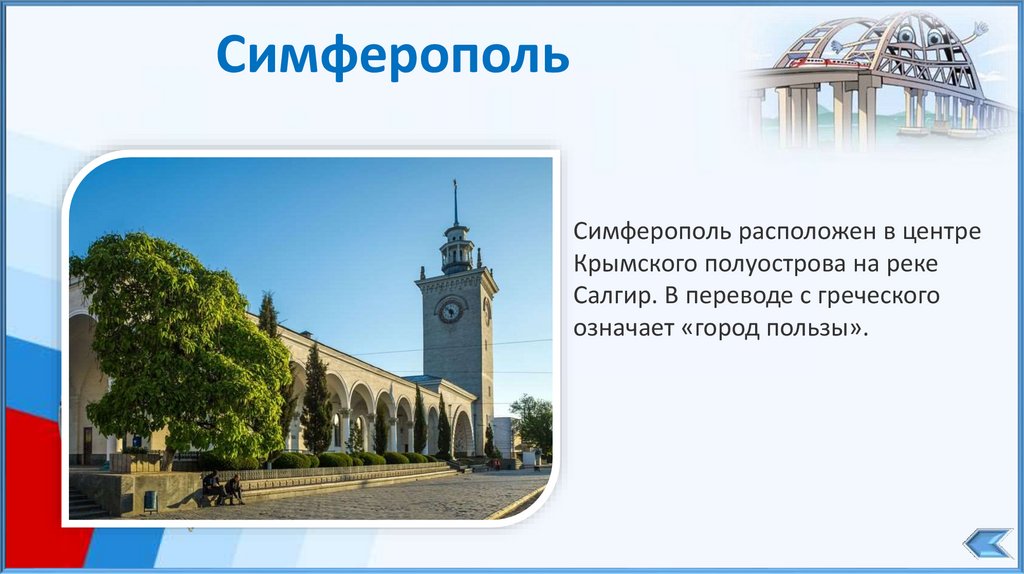 Симферополь

Симферополь расположен в центре Крымского полуострова на реке Салгир. В переводе с греческого означает «город пользы».